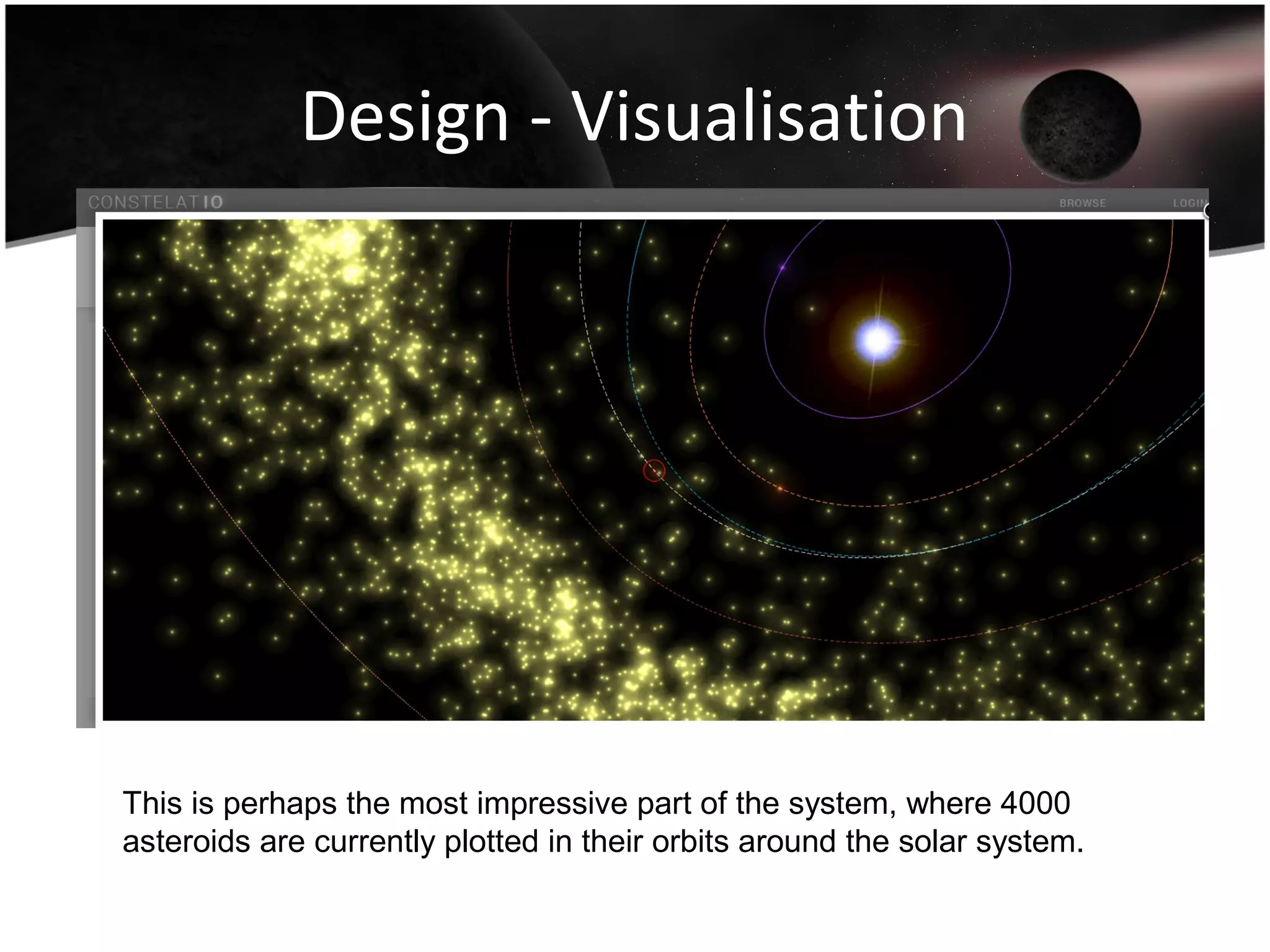 Design - Visualisation

CONSTELATIO

BROWSE

LOGIN

This is perhaps the most impressive part of the system, where 4000 asteroids are currently plotted in their orbits around the solar system.